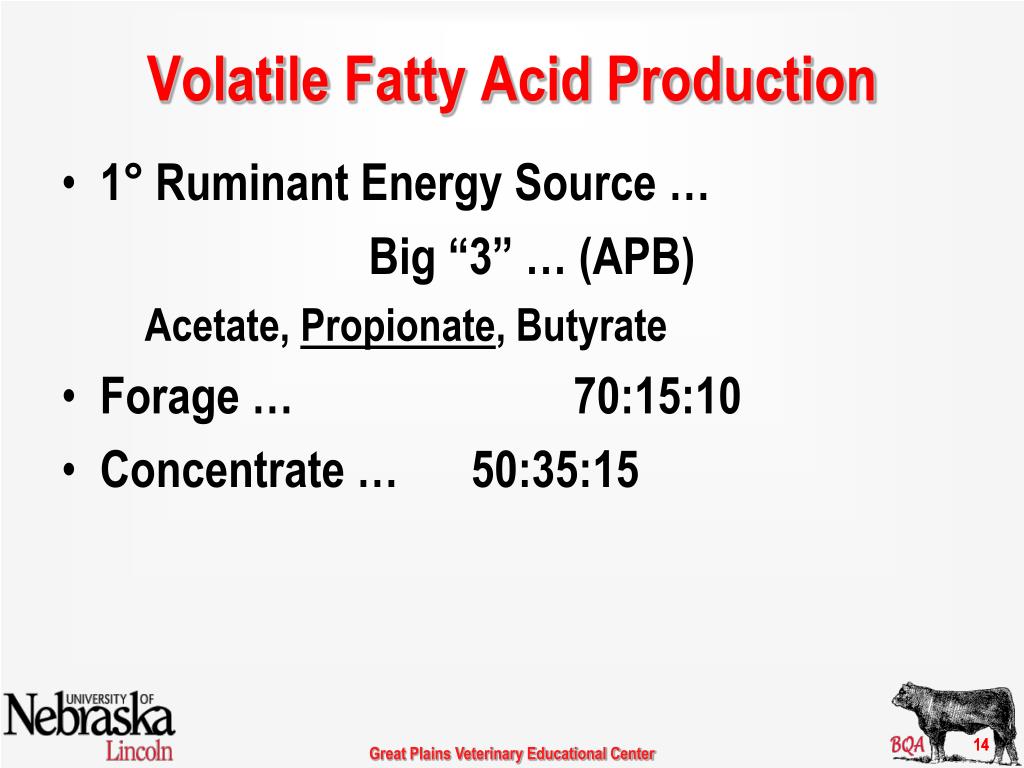 Volatile Fatty Acid Production

• 1° Ruminant Energy Source …

Big “3” … (APB)

Acetate, Propionate, Butyrate

• Forage … 70:15:10

• Concentrate … 50:35:15

UNIVERSITY OF Nebraska Lincoln

Great Plains Veterinary Educational Center

BQA

14